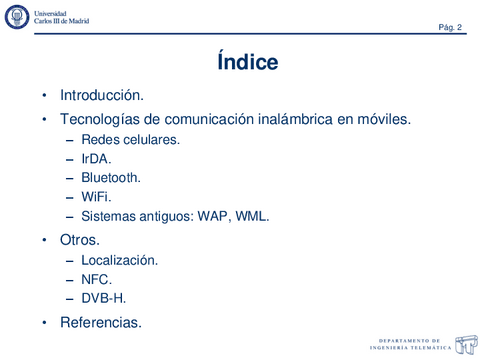 Universidad
Carlos III de Madrid

Pág. 2

Índice

• Introducción.
• Tecnologías de comunicación inalámbrica en móviles.
– Redes celulares.
– IrDA.
– Bluetooth.
– WiFi.
– Sistemas antiguos: WAP, WML.
• Otros.
– Localización.
– NFC.
– DVB-H.
• Referencias.

DEPARTAMENTO DE
INGENIERÍA TELEMÁTICA